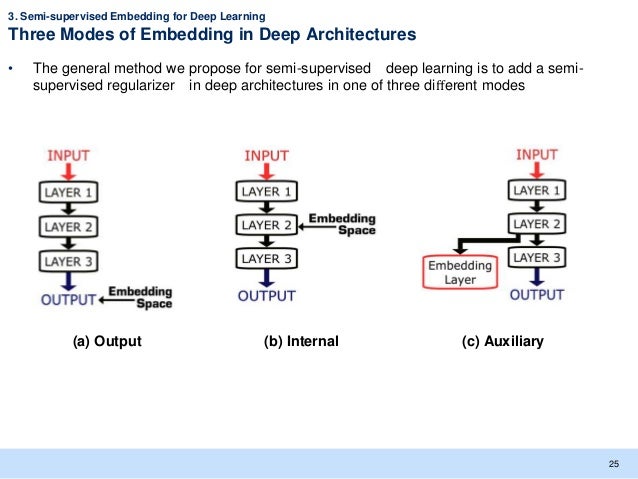 3. Semi-supervised Embedding for Deep Learning
Three Modes of Embedding in Deep Architectures

• The general method we propose for semi-supervised deep learning is to add a semi-supervised regularizer in deep architectures in one of three different modes

INPUT
LAYER 1
LAYER 2
LAYER 3
OUTPUT
Embedding Space

(a) Output

INPUT
LAYER 1
LAYER 2
Embedding Space
LAYER 3
OUTPUT

(b) Internal

INPUT
LAYER 1
LAYER 2
Embedding Layer
LAYER 3
OUTPUT

(c) Auxiliary

25